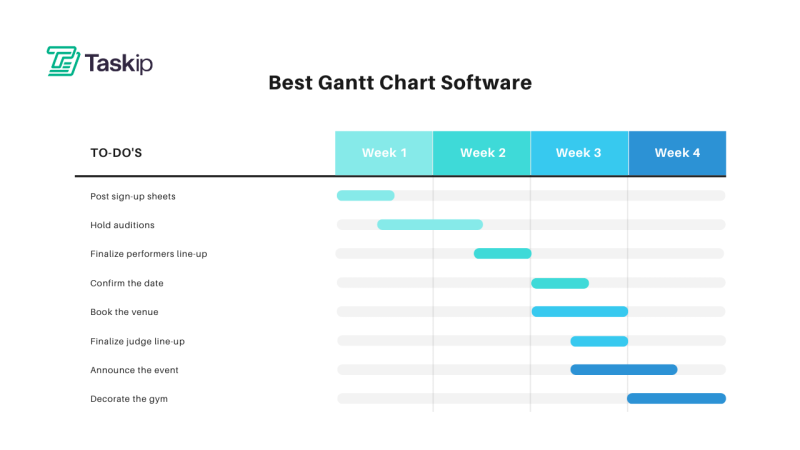 Taskip

Best Gantt Chart Software

| TO-DO'S | Week 1 | Week 2 | Week 3 | Week 4 |
|---|---|---|---|---|
| Post sign-up sheets | | | | |
| Hold auditions | | | | |
| Finalize performers line-up | | | | |
| Confirm the date | | | | |
| Book the venue | | | | |
| Finalize judge line-up | | | | |
| Announce the event | | | | |
| Decorate the gym | | | | |